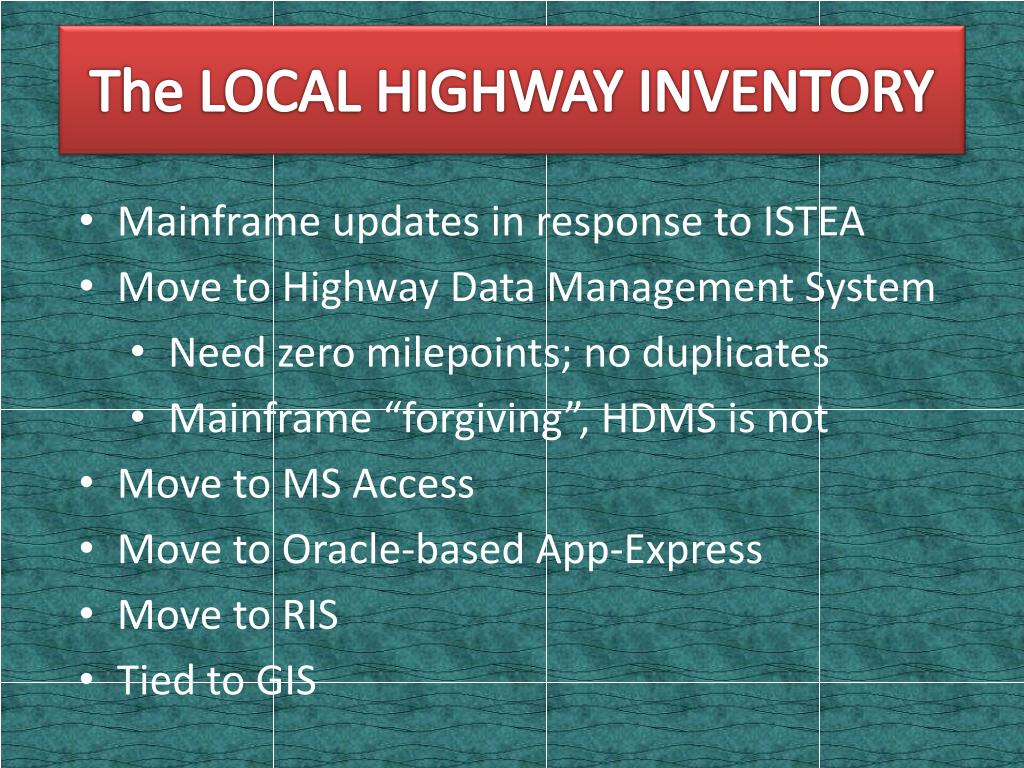 The LOCAL HIGHWAY INVENTORY

• Mainframe updates in response to ISTEA
• Move to Highway Data Management System
  • Need zero milepoints; no duplicates
  • Mainframe “forgiving”, HDMS is not
• Move to MS Access
• Move to Oracle-based App-Express
• Move to RIS
• Tied to GIS